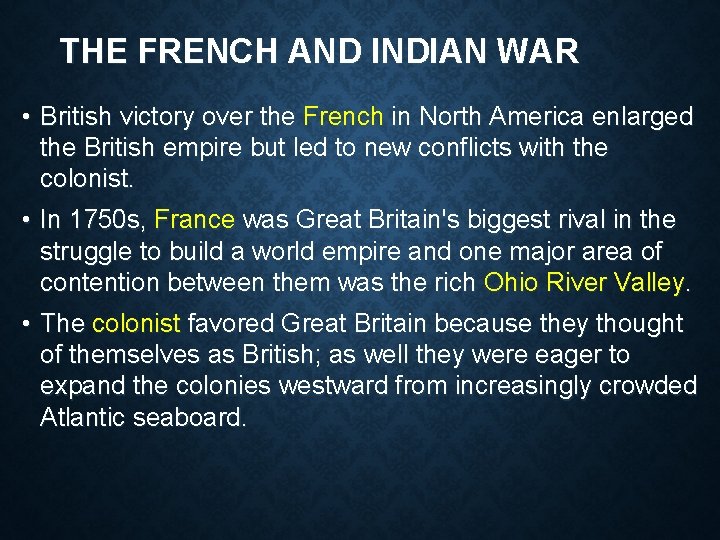 THE FRENCH AND INDIAN WAR

• British victory over the French in North America enlarged the British empire but led to new conflicts with the colonist.

• In 1750s, France was Great Britain's biggest rival in the struggle to build a world empire and one major area of contention between them was the rich Ohio River Valley.

• The colonist favored Great Britain because they thought of themselves as British; as well they were eager to expand the colonies westward from increasingly crowded Atlantic seaboard.